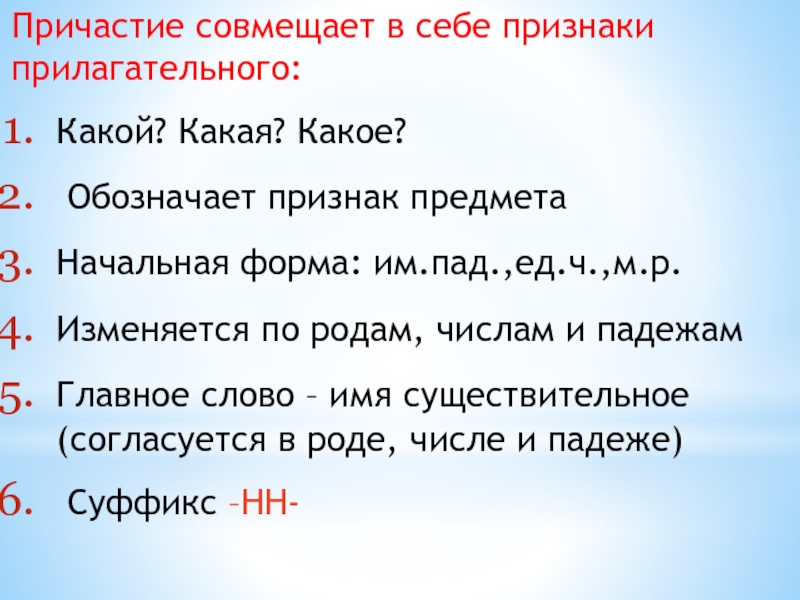 Причастие совмещает в себе признаки прилагательного:

1. Какой? Какая? Какое?

2. Обозначает признак предмета

3. Начальная форма: им.пад.,ед.ч.,м.р.

4. Изменяется по родам, числам и падежам

5. Главное слово – имя существительное (согласуется в роде, числе и падеже)

6. Суффикс –НН-